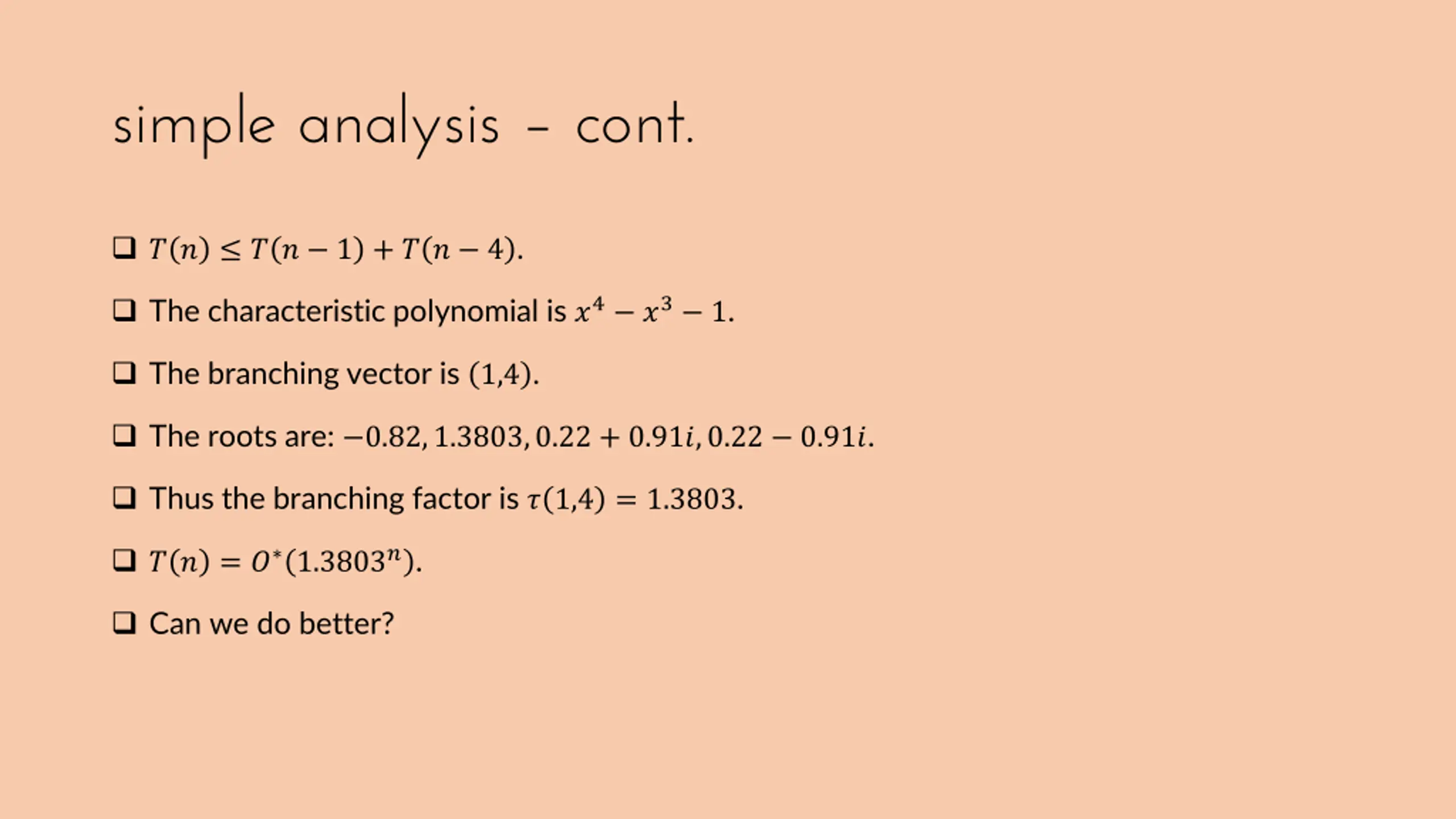 simple analysis – cont.

❑ $T(n) \leq T(n-1) + T(n-4)$.

❑ The characteristic polynomial is $x^4 - x^3 - 1$.

❑ The branching vector is $(1,4)$.

❑ The roots are: $-0.82, 1.3803, 0.22 + 0.91i, 0.22 - 0.91i$.

❑ Thus the branching factor is $\tau(1,4) = 1.3803$.

❑ $T(n) = O^*(1.3803^n)$.

❑ Can we do better?